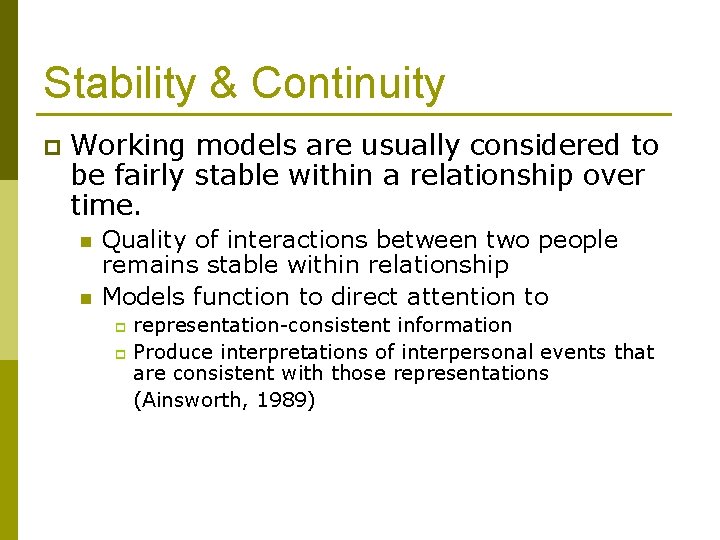 Stability & Continuity

Working models are usually considered to be fairly stable within a relationship over time.

Quality of interactions between two people remains stable within relationship

Models function to direct attention to

representation-consistent information

Produce interpretations of interpersonal events that are consistent with those representations

(Ainsworth, 1989)